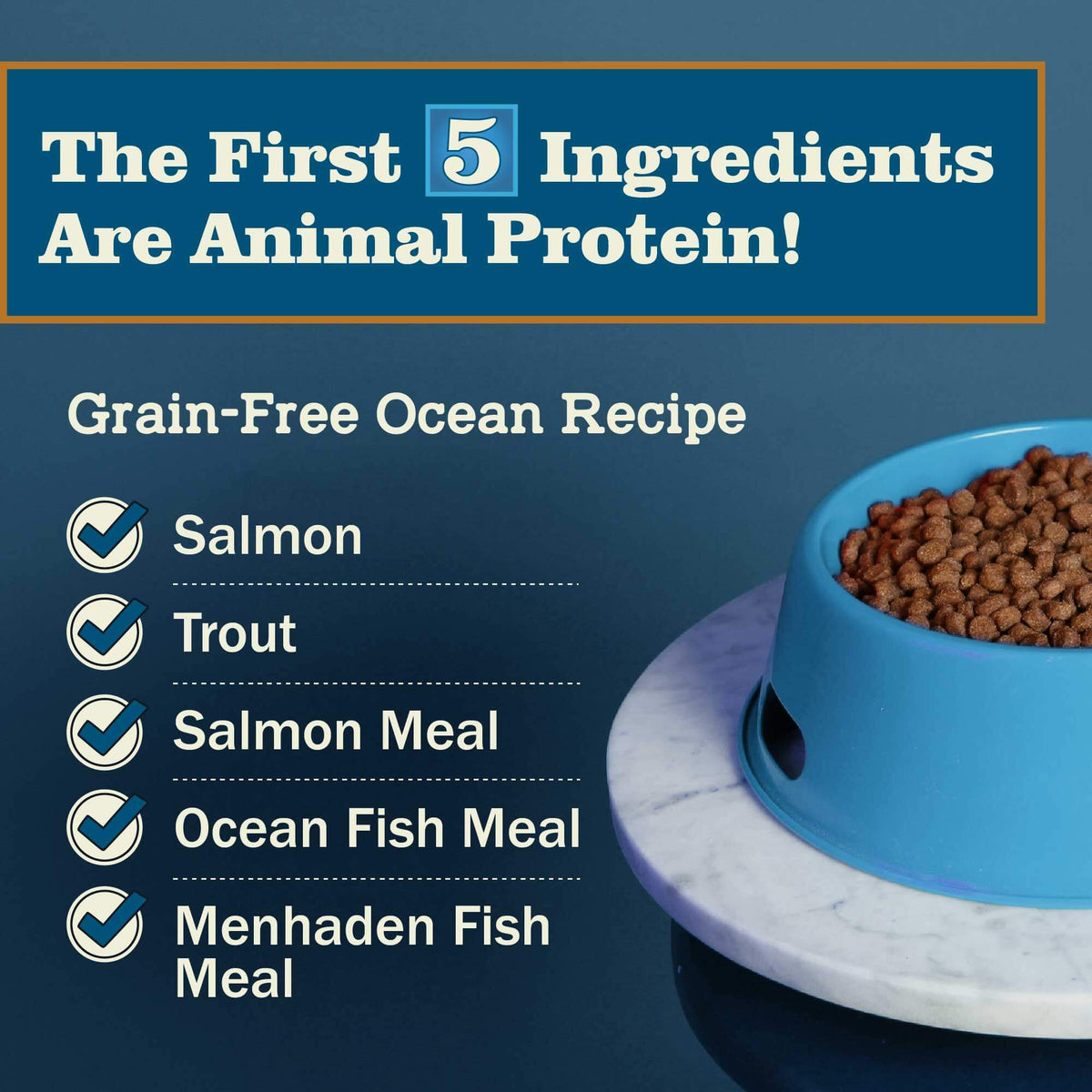 The First 5 Ingredients Are Animal Protein!

Grain-Free Ocean Recipe

Salmon

Trout

Salmon Meal

Ocean Fish Meal

Menhaden Fish Meal